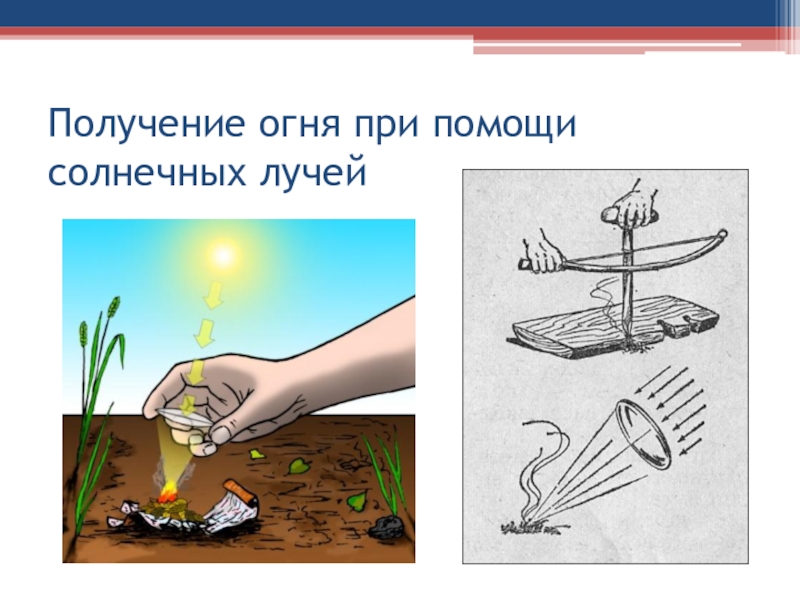 Получение огня при помощи солнечных лучей